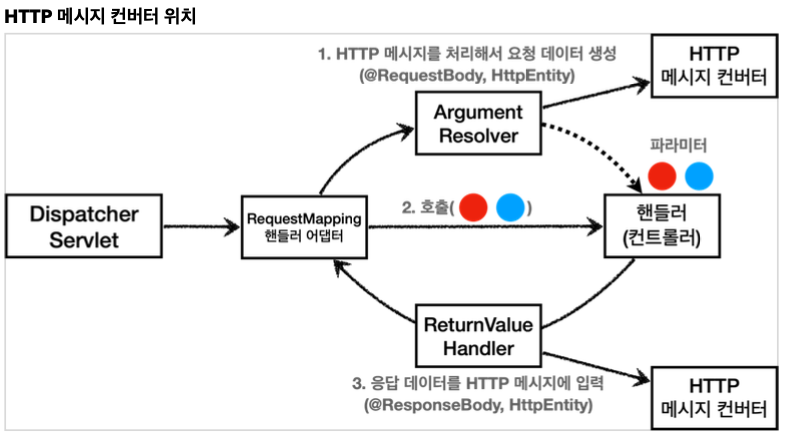 HTTP 메시지 컨버터 위치

1. HTTP 메시지를 처리해서 요청 데이터 생성
(@RequestBody, HttpEntity)

HTTP
메시지 컨버터

Argument
Resolver

파라미터

Dispatcher
Servlet

RequestMapping
핸들러 어댑터

2. 호출( )

핸들러
(컨트롤러)

ReturnValue
Handler

3. 응답 데이터를 HTTP 메시지에 입력
(@ResponseBody, HttpEntity)

HTTP
메시지 컨버터